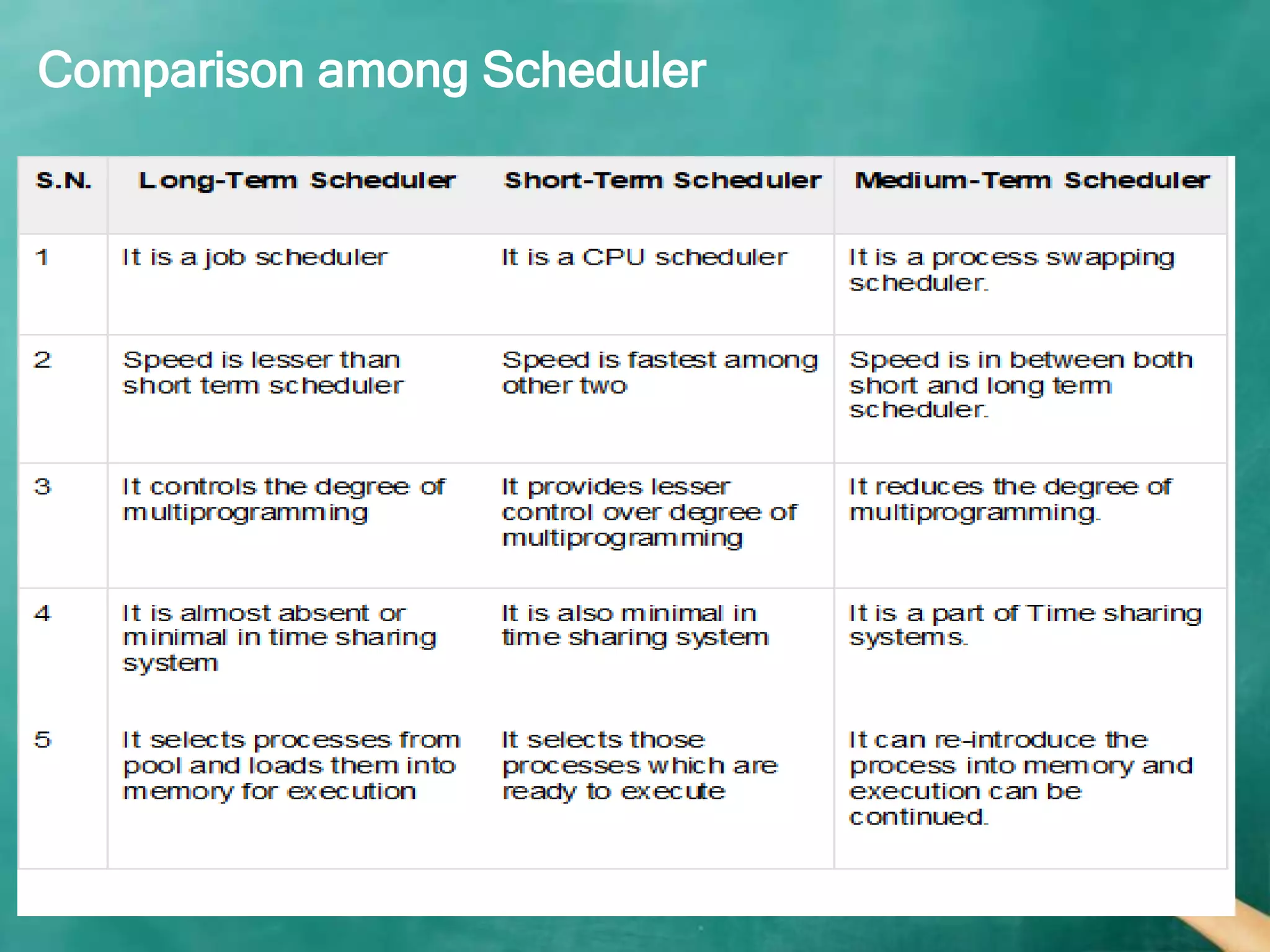 Comparison among Scheduler

| S.N. | Long-Term Scheduler | Short-Term Scheduler | Medium-Term Scheduler |
|---|---|---|---|
| 1 | It is a job scheduler | It is a CPU scheduler | It is a process swapping scheduler. |
| 2 | Speed is lesser than short term scheduler | Speed is fastest among other two | Speed is in between both short and long term scheduler. |
| 3 | It controls the degree of multiprogramming | It provides lesser control over degree of multiprogramming | It reduces the degree of multiprogramming. |
| 4 | It is almost absent or minimal in time sharing system | It is also minimal in time sharing system | It is a part of Time sharing systems. |
| 5 | It selects processes from pool and loads them into memory for execution | It selects those processes which are ready to execute | It can re-introduce the process into memory and execution can be continued. |